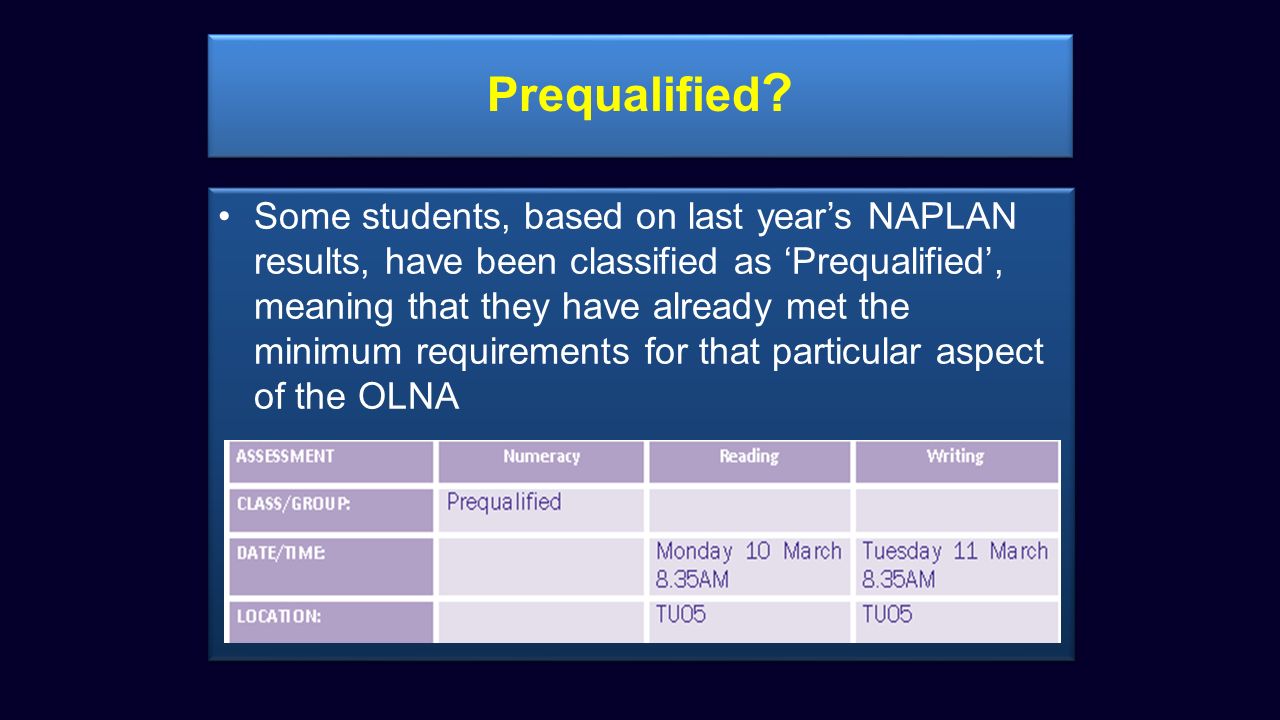 Prequalified?

• Some students, based on last year’s NAPLAN results, have been classified as ‘Prequalified’, meaning that they have already met the minimum requirements for that particular aspect of the OLNA

| ASSESSMENT | Numeracy | Reading | Writing |
|---|---|---|---|
| CLASS/GROUP: | Prequalified | | |
| DATE/TIME: | | Monday 10 March 8.35AM | Tuesday 11 March 8.35AM |
| LOCATION: | | TU05 | TU05 |